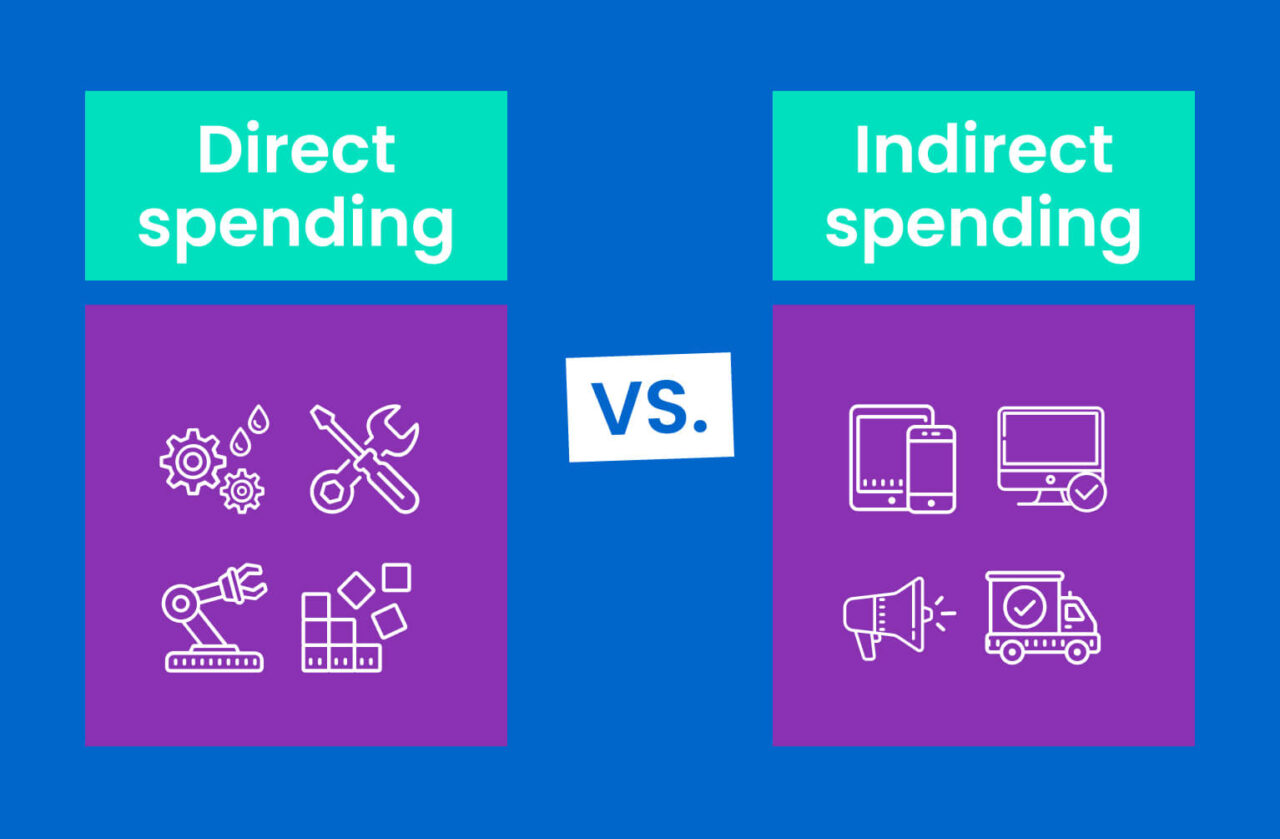 Direct spending

VS.

Indirect spending